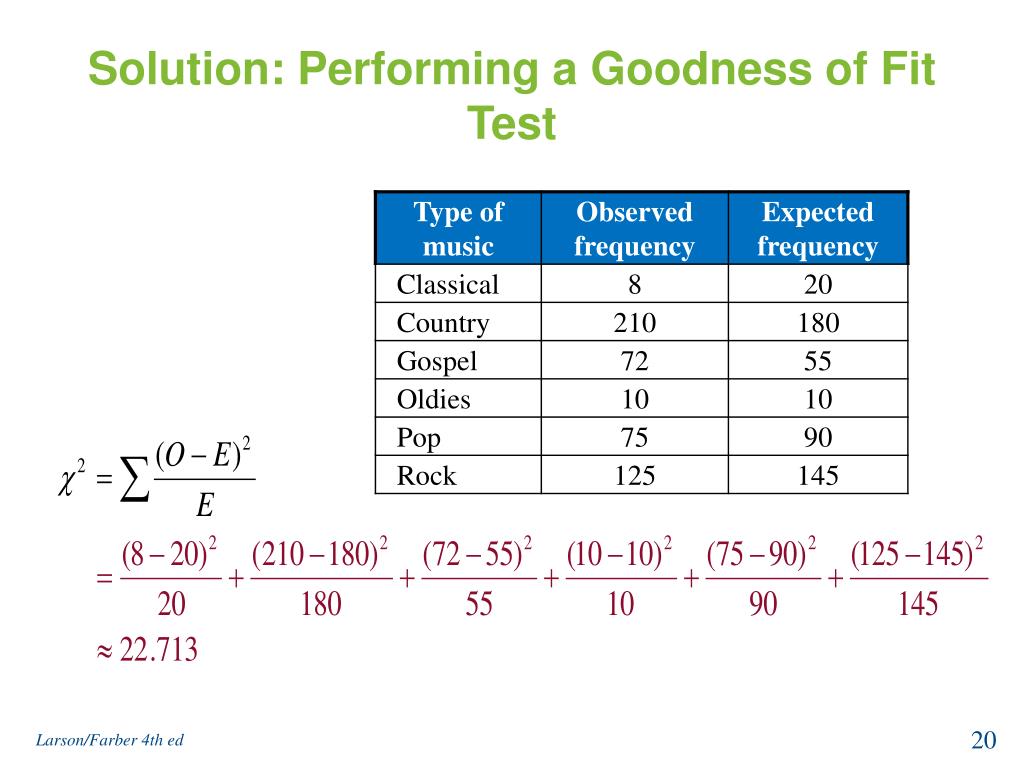 Solution: Performing a Goodness of Fit Test

| Type of music | Observed frequency | Expected frequency |
|---|---|---|
| Classical | 8 | 20 |
| Country | 210 | 180 |
| Gospel | 72 | 55 |
| Oldies | 10 | 10 |
| Pop | 75 | 90 |
| Rock | 125 | 145 |

$\chi^2 = \sum \frac{(O-E)^2}{E}$

$= \frac{(8-20)^2}{20} + \frac{(210-180)^2}{180} + \frac{(72-55)^2}{55} + \frac{(10-10)^2}{10} + \frac{(75-90)^2}{90} + \frac{(125-145)^2}{145}$

$\approx 22.713$

Larson/Farber 4th ed

20